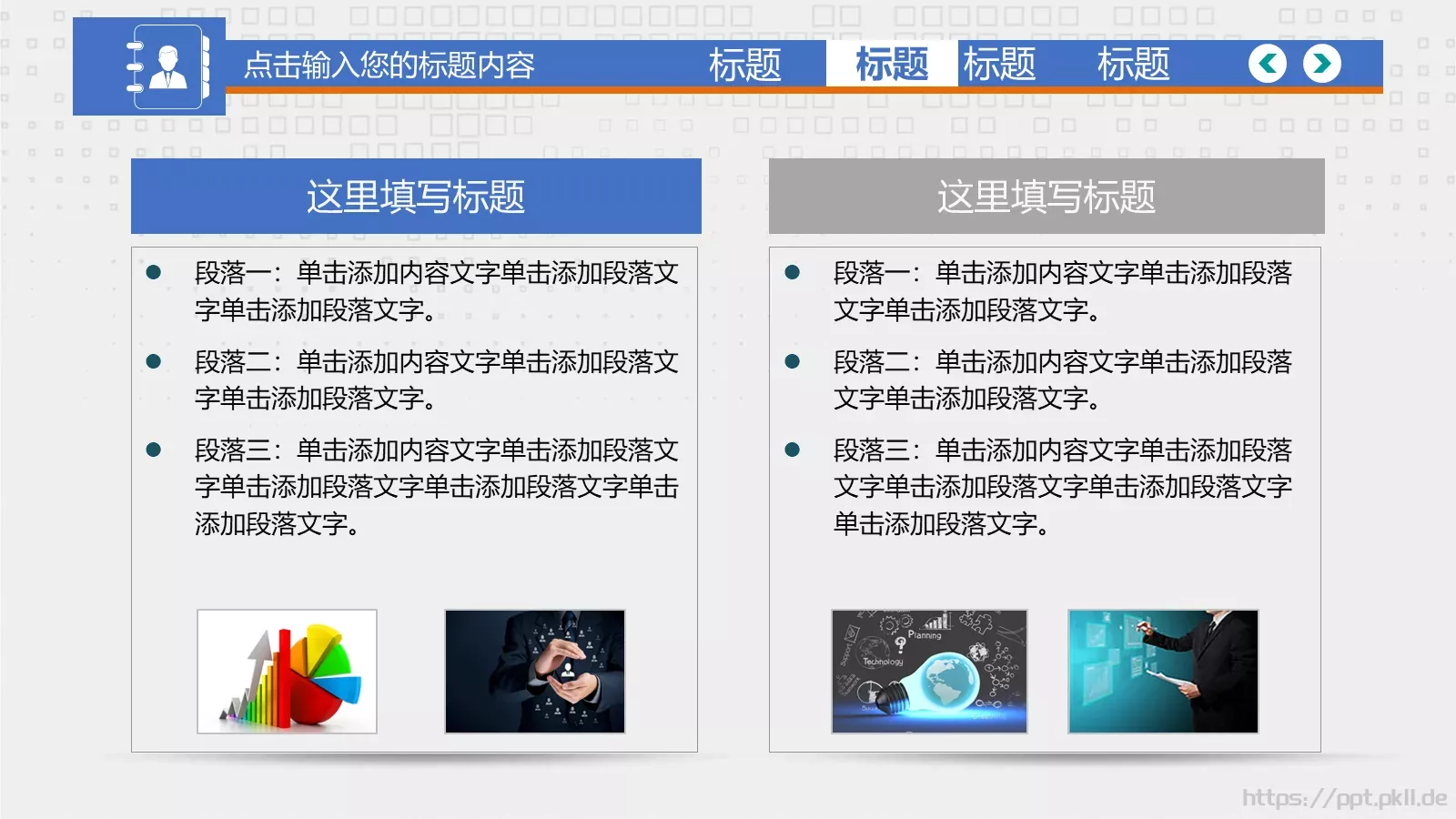 点击输入您的标题内容

标题 标题 标题 标题

这里填写标题

段落一：单击添加内容文字单击添加段落文字单击添加段落文字。

段落二：单击添加内容文字单击添加段落文字单击添加段落文字。

段落三：单击添加内容文字单击添加段落文字单击添加段落文字单击添加段落文字单击添加段落文字。

这里填写标题

段落一：单击添加内容文字单击添加段落文字单击添加段落文字。

段落二：单击添加内容文字单击添加段落文字单击添加段落文字。

段落三：单击添加内容文字单击添加段落文字单击添加段落文字单击添加段落文字单击添加段落文字。

Planning
Technology

https://ppt.pkll.de